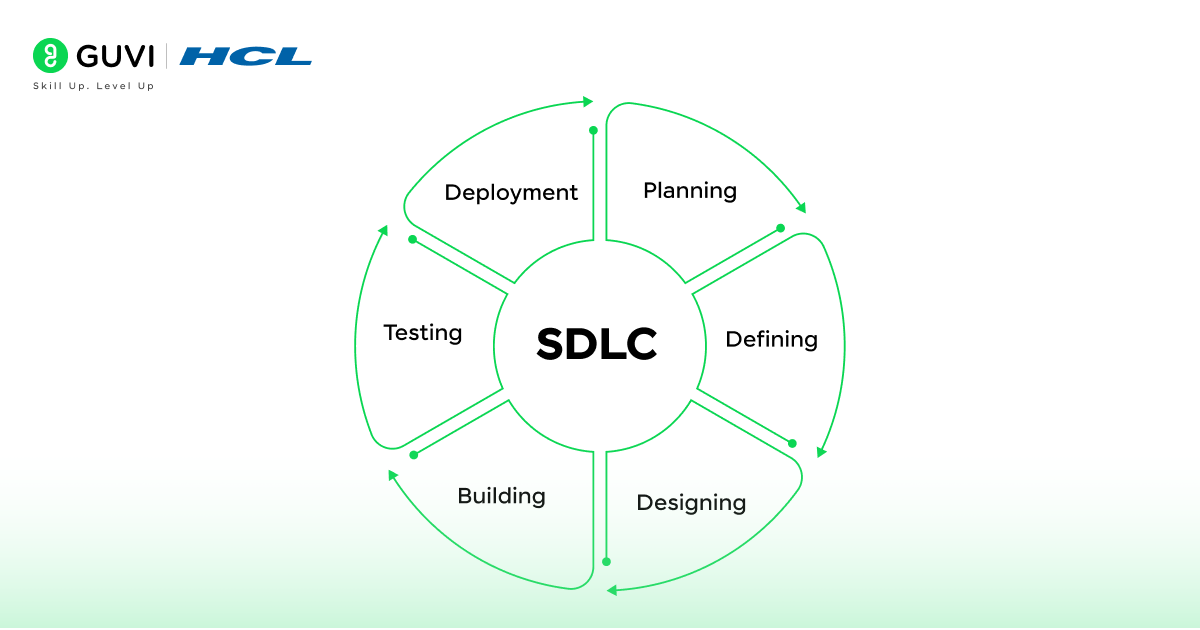 GUVI | HCL
Skill Up. Level Up

SDLC

Planning

Defining

Designing

Building

Testing

Deployment